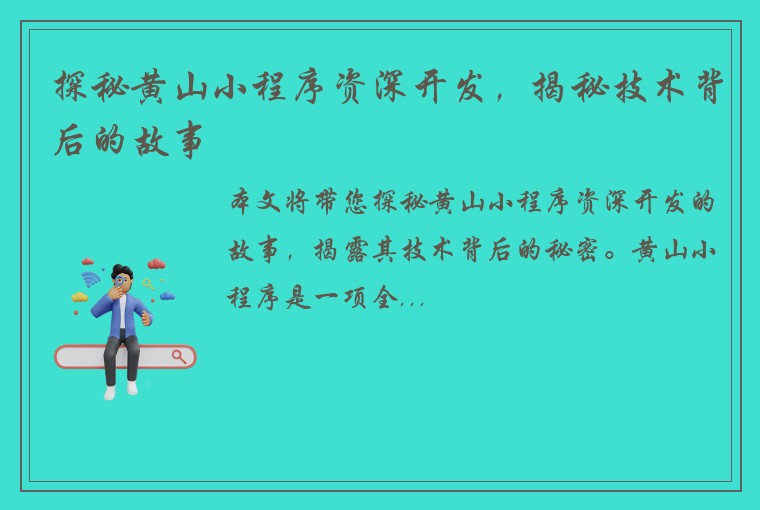 探秘黄山小程序资深开发，揭秘技术背后的故事

本文将带您探秘黄山小程序资深开发的故事，揭露其技术背后的秘密。黄山小程序是一项全...